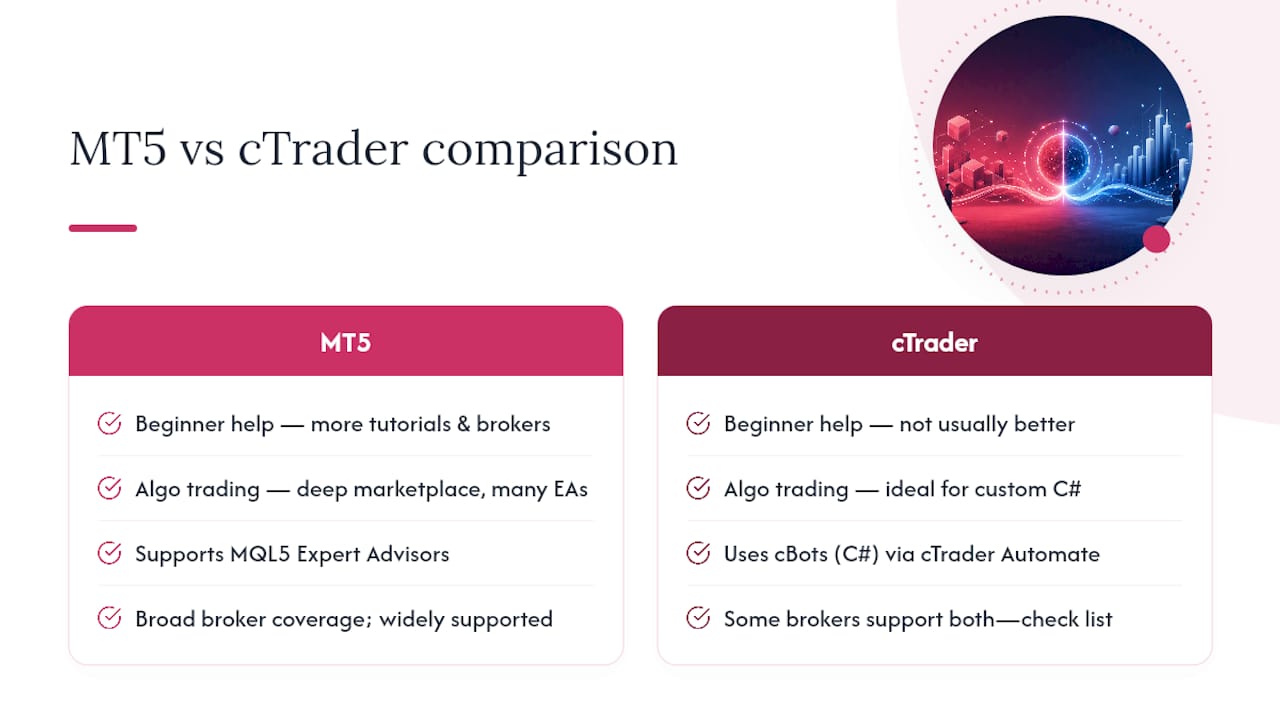 MT5 vs cTrader comparison

MT5

Beginner help — more tutorials & brokers

Algo trading — deep marketplace, many EAs

Supports MQL5 Expert Advisors

Broad broker coverage; widely supported

cTrader

Beginner help — not usually better

Algo trading — ideal for custom C#

Uses cBots (C#) via cTrader Automate

Some brokers support both—check list